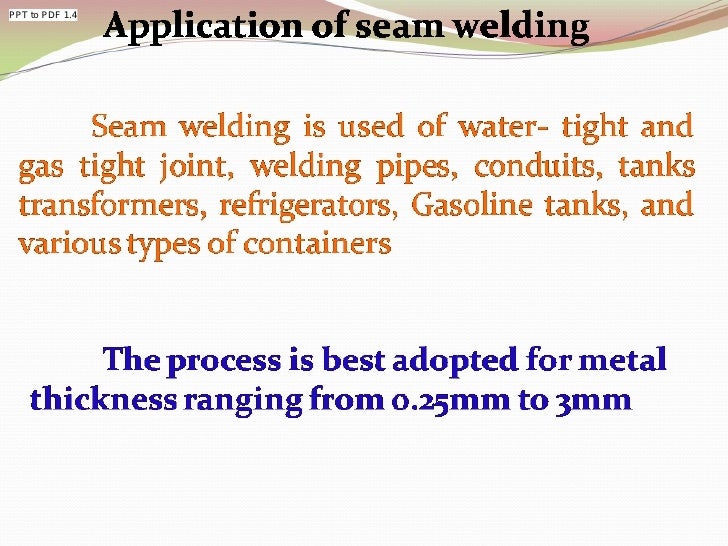 PPT to PDF 1.4

Application of seam welding

Seam welding is used of water- tight and gas tight joint, welding pipes, conduits, tanks transformers, refrigerators, Gasoline tanks, and various types of containers

The process is best adopted for metal thickness ranging from 0.25mm to 3mm